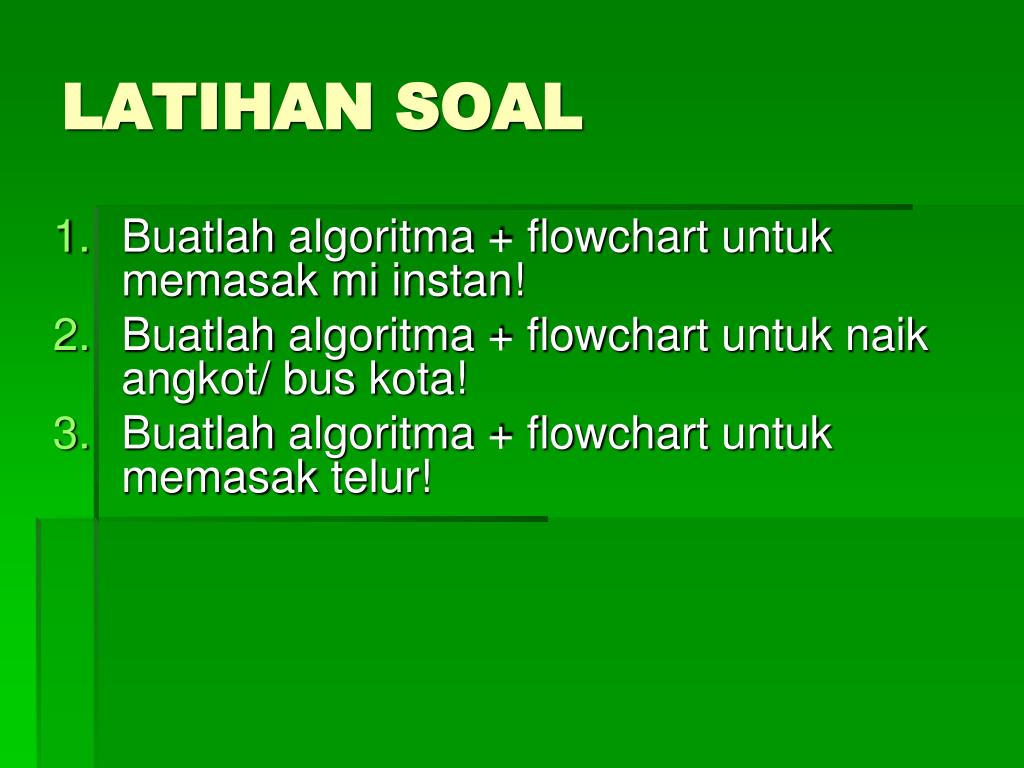 LATIHAN SOAL

1. Buatlah algoritma + flowchart untuk memasak mi instan!
2. Buatlah algoritma + flowchart untuk naik angkot/ bus kota!
3. Buatlah algoritma + flowchart untuk memasak telur!